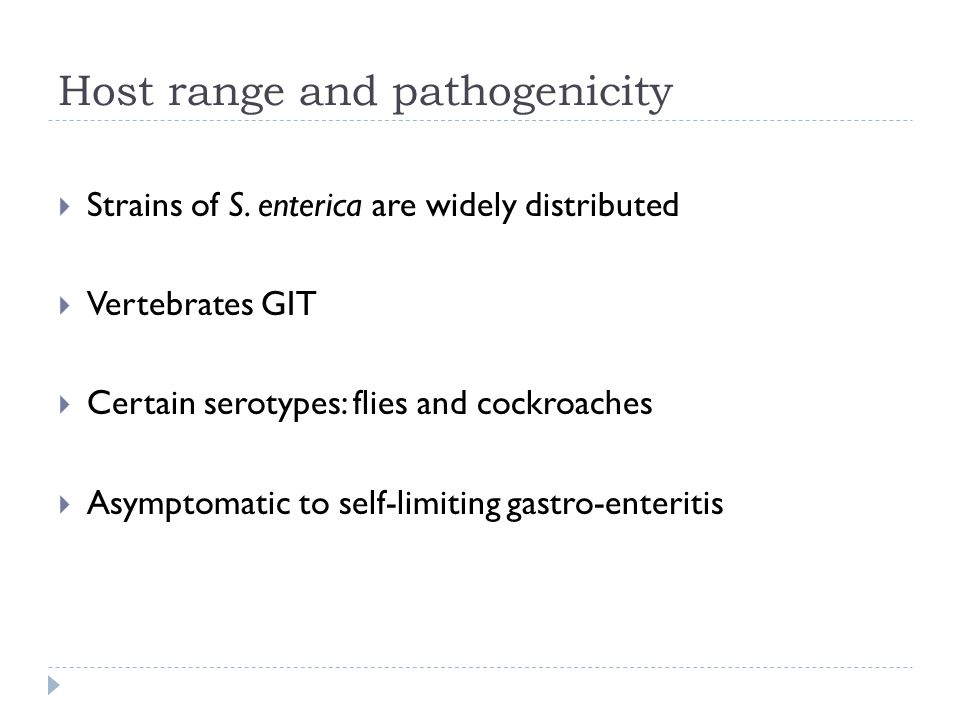 Host range and pathogenicity

Strains of S. enterica are widely distributed

Vertebrates GIT

Certain serotypes: flies and cockroaches

Asymptomatic to self-limiting gastro-enteritis